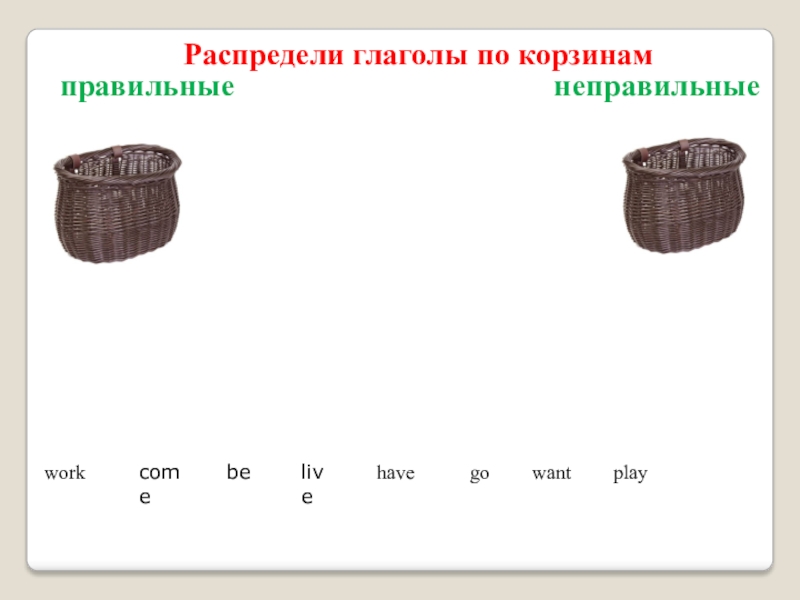 Распредели глаголы по корзинам

правильные

неправильные

work come be live have go want play